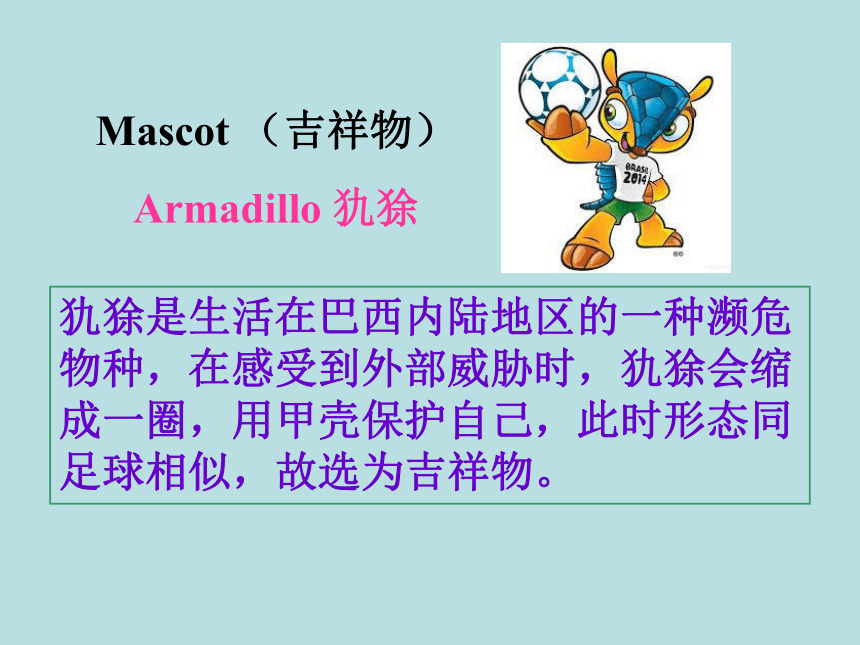 Mascot （吉祥物）

Armadillo 犰狳

BRASIL 2014

犰狳是生活在巴西内陆地区的一种濒危物种，在感受到外部威胁时，犰狳会缩成一圈，用甲壳保护自己，此时形态同足球相似，故选为吉祥物。